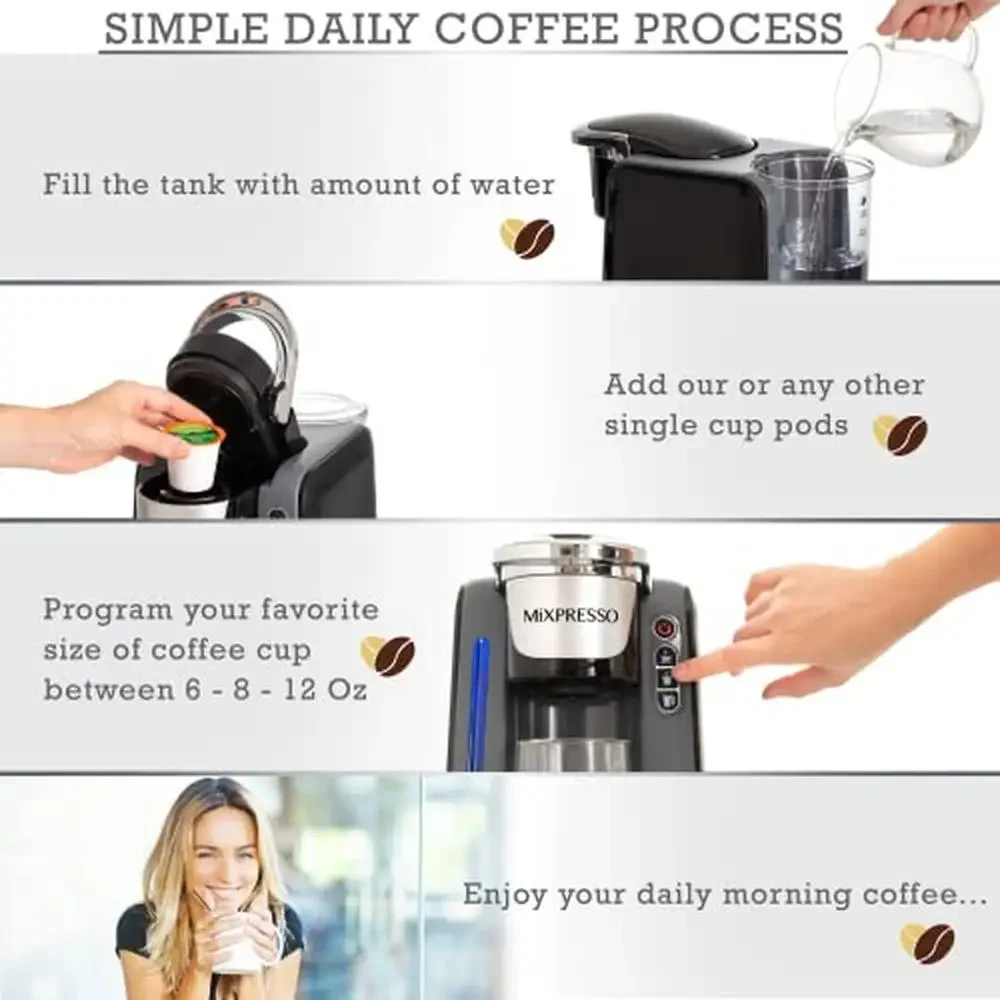 SIMPLE DAILY COFFEE PROCESS

Fill the tank with amount of water

Add our or any other single cup pods

Program your favorite size of coffee cup between 6 - 8 - 12 Oz

MiXPRESSO

Enjoy your daily morning coffee...